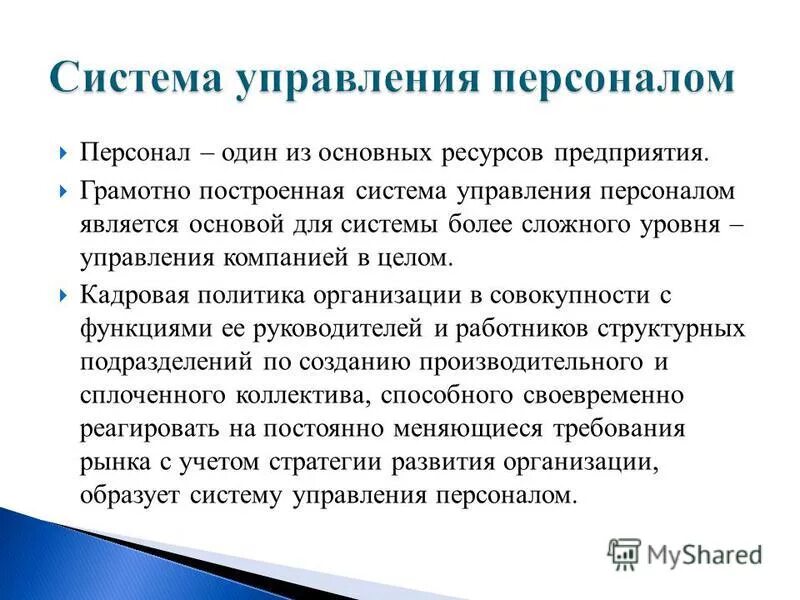 Система управления персоналом

Персонал – один из основных ресурсов предприятия.

Грамотно построенная система управления персоналом является основой для системы более сложного уровня – управления компанией в целом.

Кадровая политика организации в совокупности с функциями ее руководителей и работников структурных подразделений по созданию производительного и сплоченного коллектива, способного своевременно реагировать на постоянно меняющиеся требования рынка с учетом стратегии развития организации, образует систему управления персоналом.

MyShared